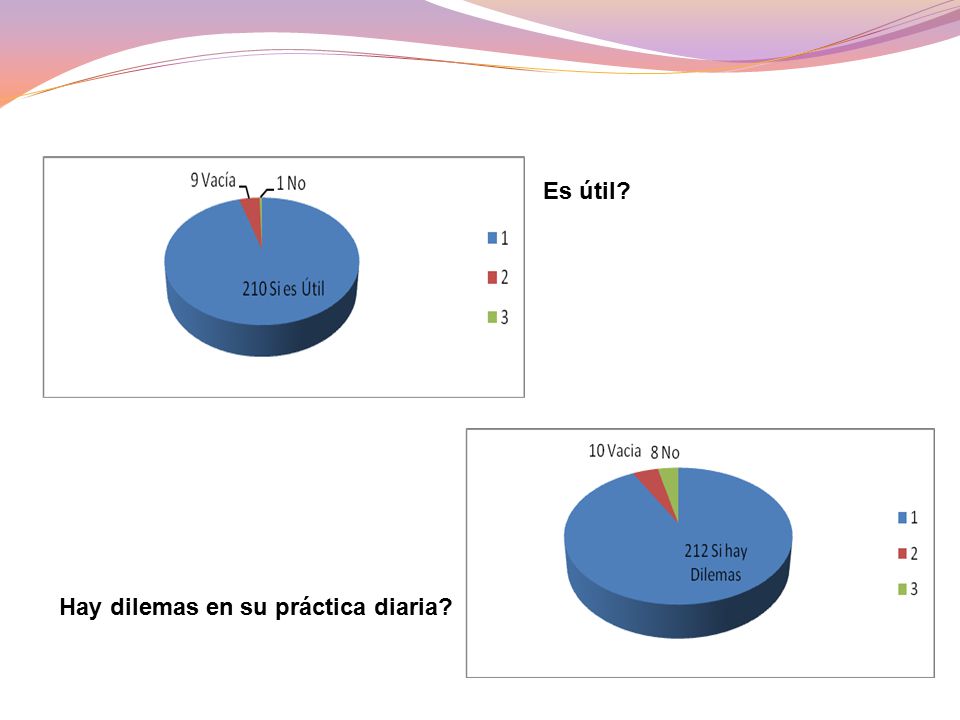 9 Vacía
1 No
210 Si es Útil
1
2
3

Es útil?

10 Vacia
8 No
212 Si hay Dilemas
1
2
3

Hay dilemas en su práctica diaria?